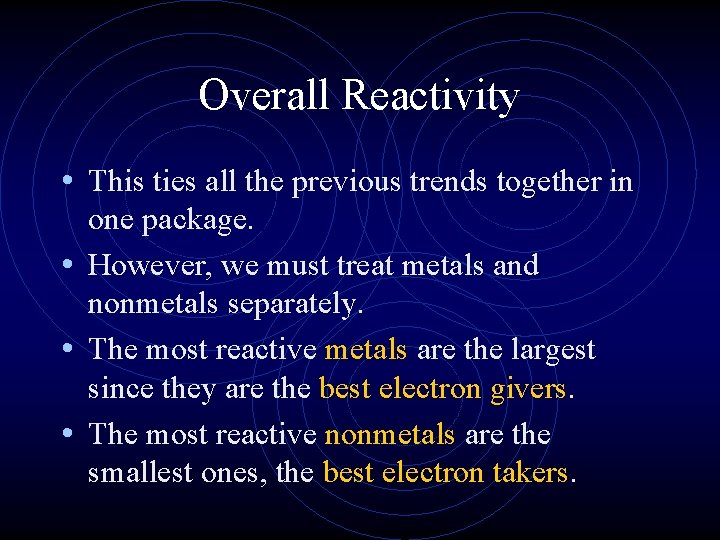 Overall Reactivity

• This ties all the previous trends together in one package.
• However, we must treat metals and nonmetals separately.
• The most reactive metals are the largest since they are the best electron givers.
• The most reactive nonmetals are the smallest ones, the best electron takers.